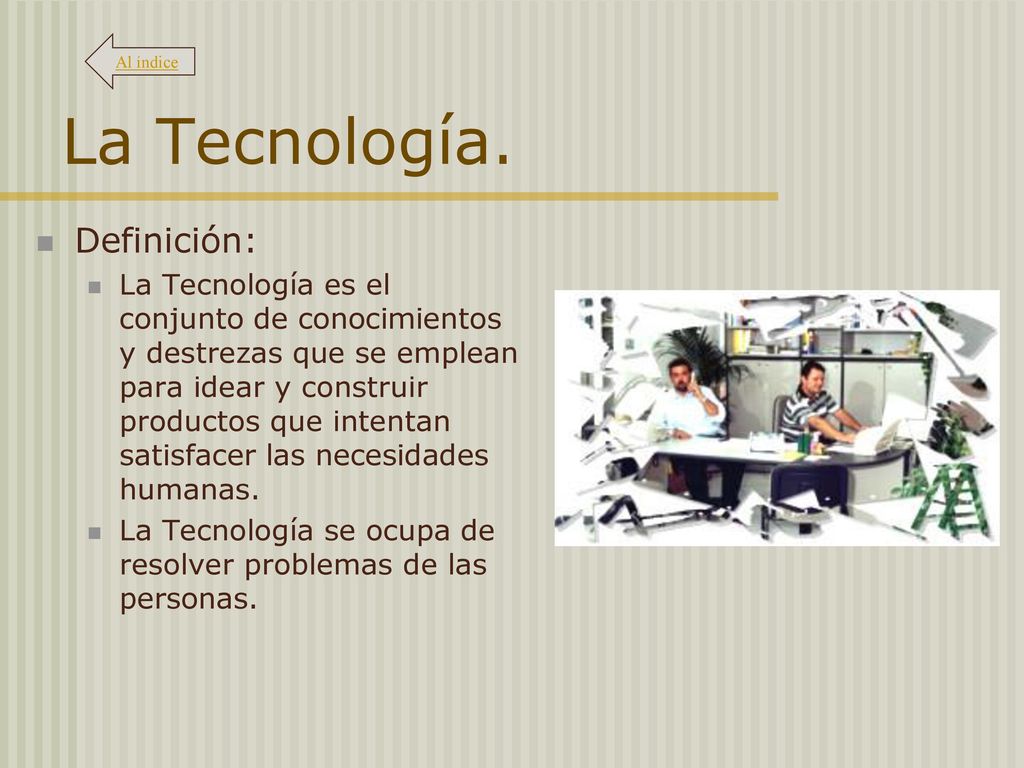 Al indice

La Tecnología.

Definición:

La Tecnología es el conjunto de conocimientos y destrezas que se emplean para idear y construir productos que intentan satisfacer las necesidades humanas.

La Tecnología se ocupa de resolver problemas de las personas.